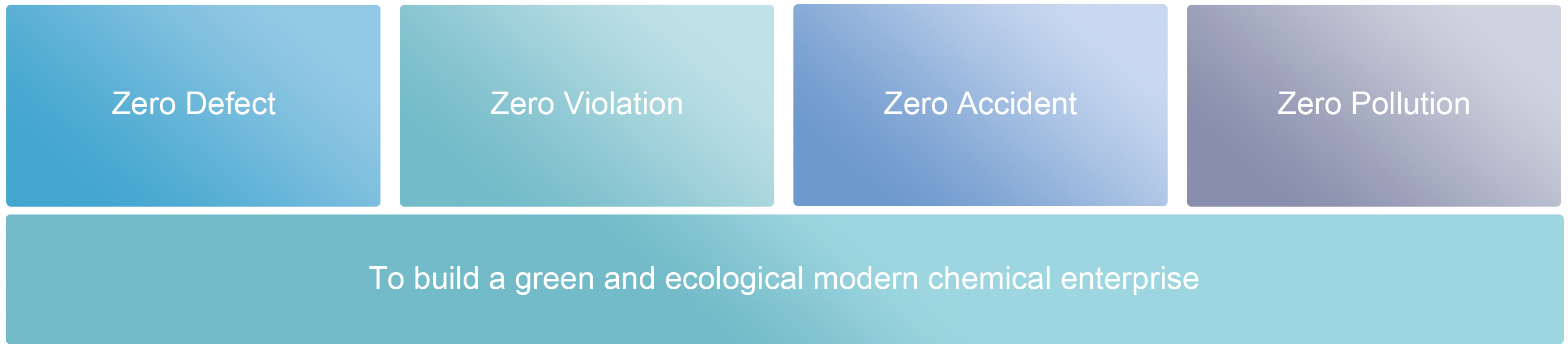 Zero Defect

Zero Violation

Zero Accident

Zero Pollution

To build a green and ecological modern chemical enterprise